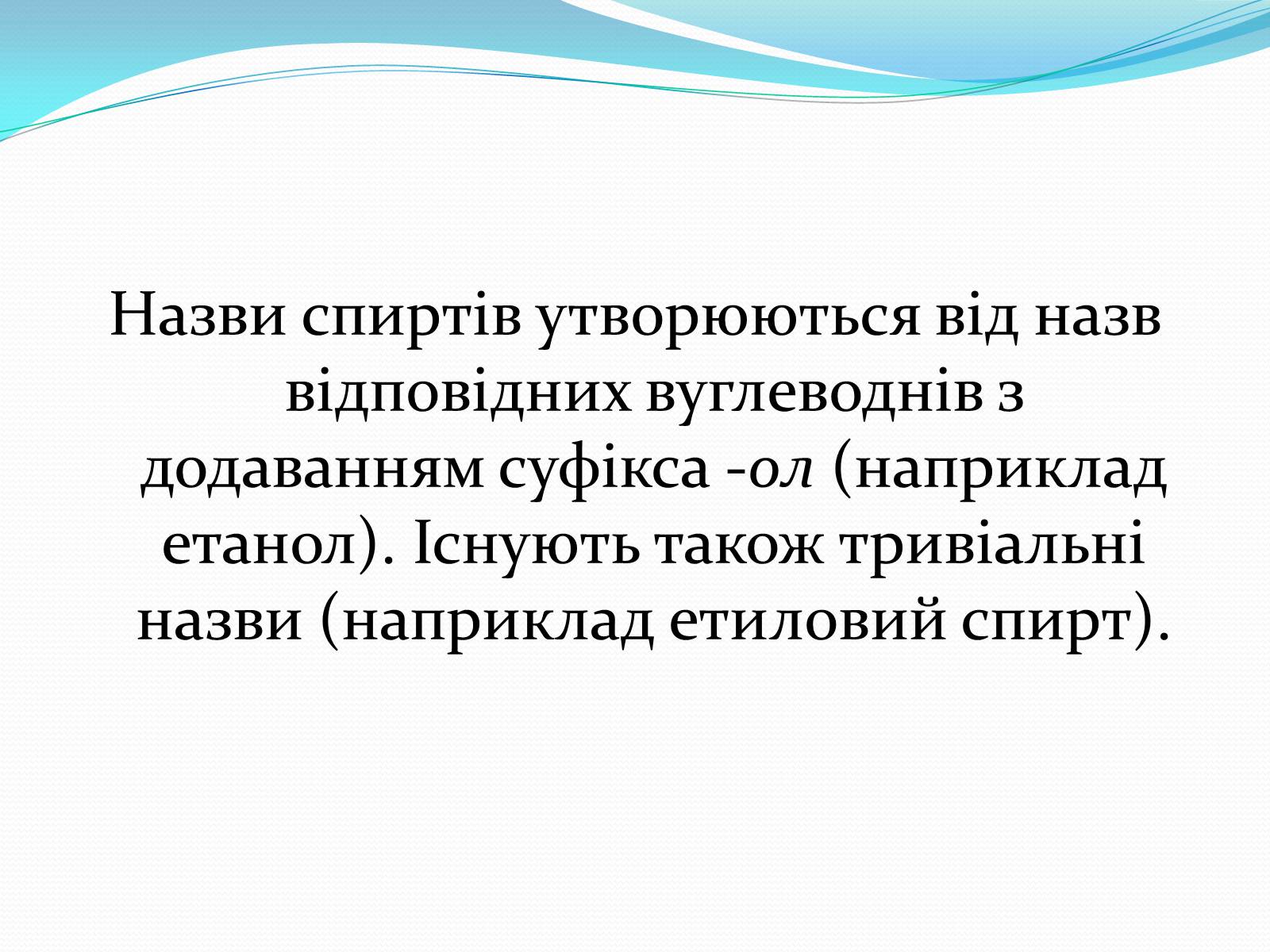 Назви спиртів утворюються від назв відповідних вуглеводнів з додаванням суфікса -ол (наприклад етанол). Існують також тривіальні назви (наприклад етиловий спирт).